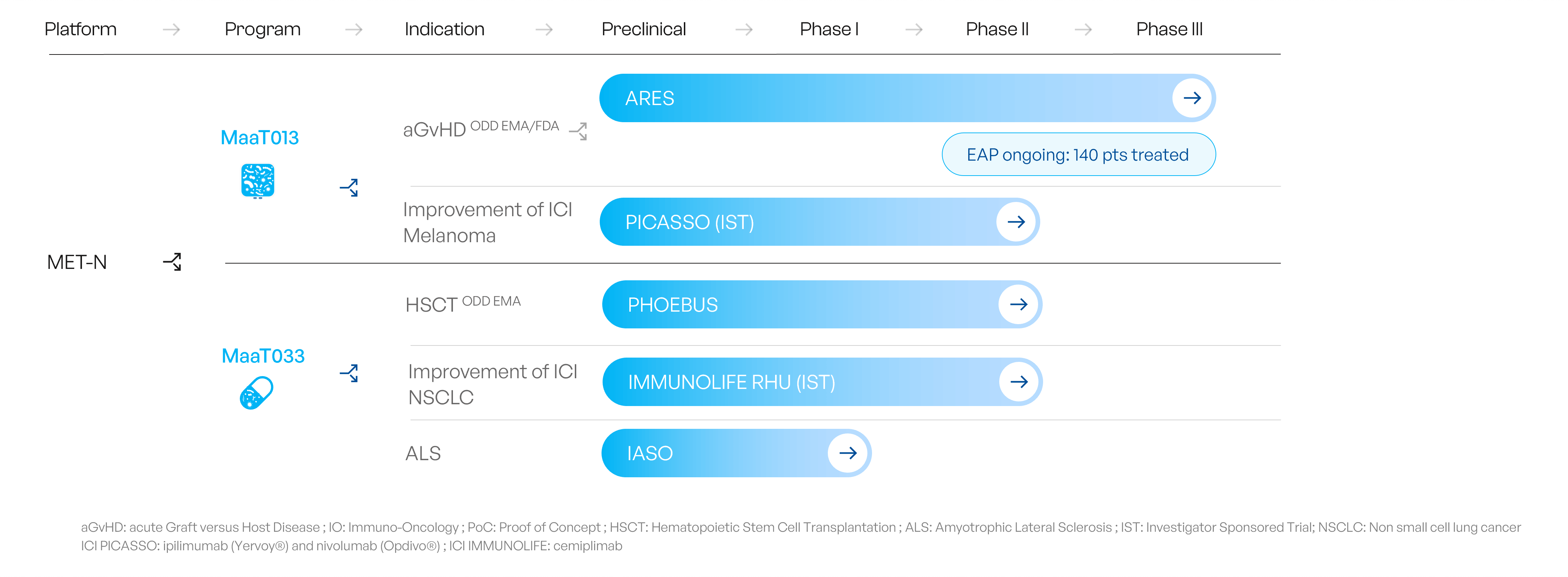 Platform → Program → Indication → Preclinical → Phase I → Phase II → Phase III

MET-N

MaaT013

aGvHD ODD EMA/FDA

ARES

EAP ongoing: 140 pts treated

Improvement of ICI Melanoma

PICASSO (IST)

MaaT033

HSCT ODD EMA

PHOEBUS

Improvement of ICI NSCLC

IMMUNOLIFE RHU (IST)

ALS

IASO

aGvHD: acute Graft versus Host Disease ; IO: Immuno-Oncology ; PoC: Proof of Concept ; HSCT: Hematopoietic Stem Cell Transplantation ; ALS: Amyotrophic Lateral Sclerosis ; IST: Investigator Sponsored Trial; NSCLC: Non small cell lung cancer
ICI PICASSO: ipilimumab (Yervoy®) and nivolumab (Opdivo®) ; ICI IMMUNOLIFE: cemiplimab